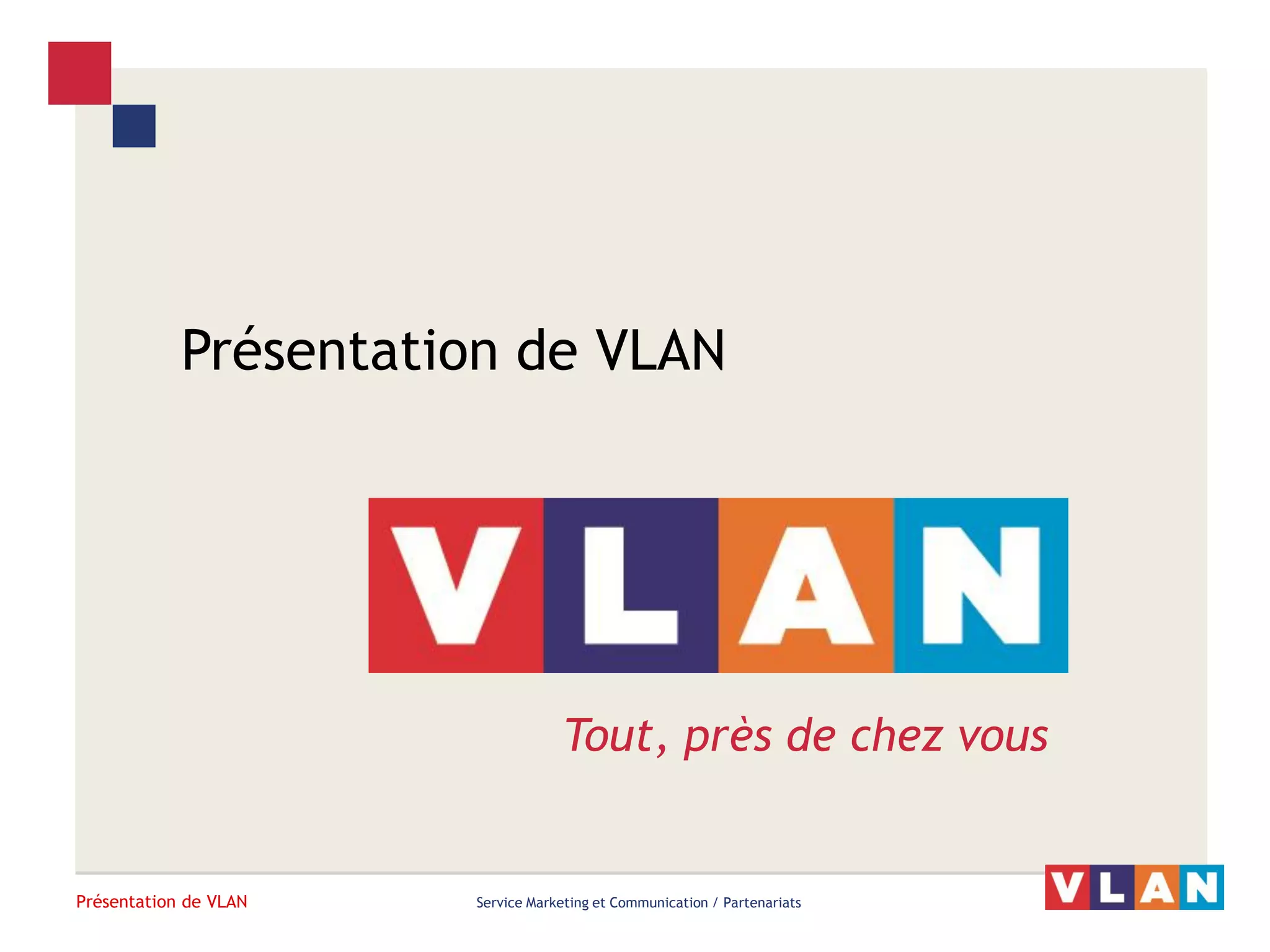 Présentation de VLAN

VLAN

Tout, près de chez vous

Présentation de VLAN

Service Marketing et Communication / Partenariats

VLAN